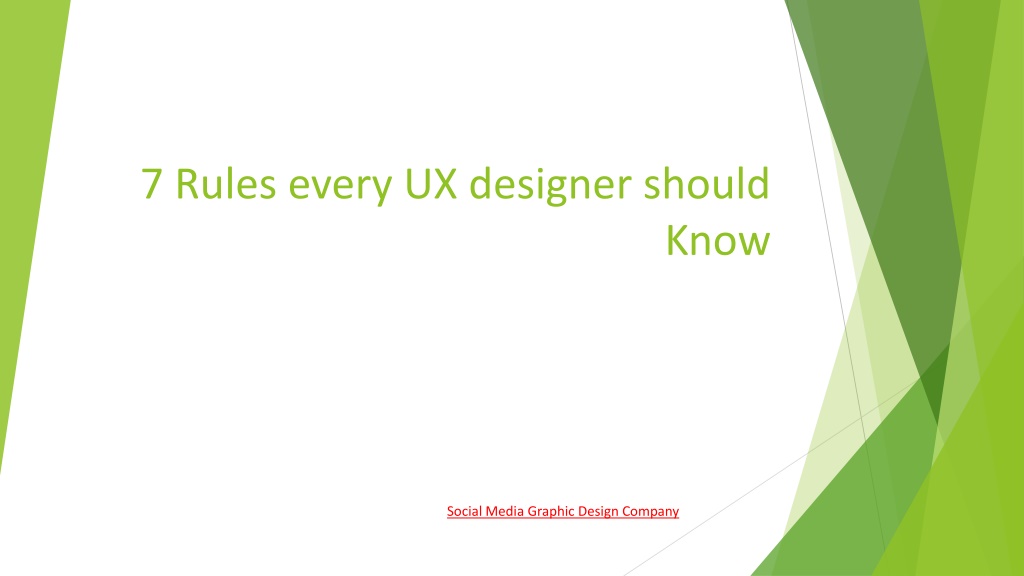 7 Rules every UX designer should Know

Social Media Graphic Design Company